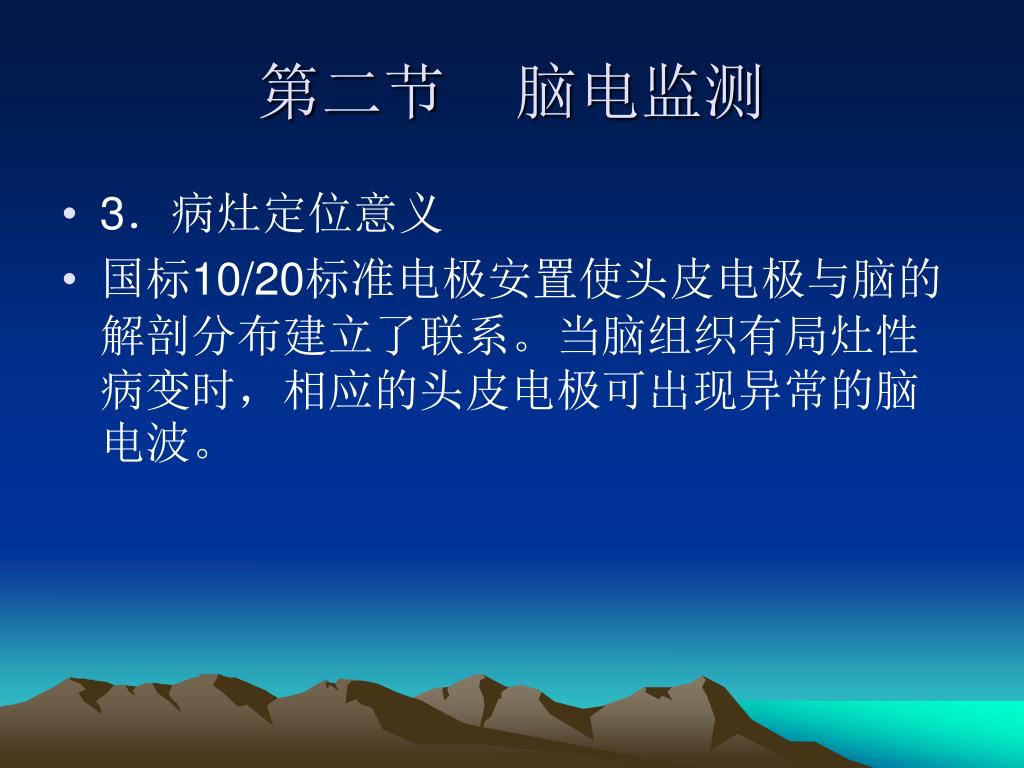 第二节　脑电监测

• 3．病灶定位意义

• 国标10/20标准电极安置使头皮电极与脑的解剖分布建立了联系。当脑组织有局灶性病变时，相应的头皮电极可出现异常的脑电波。